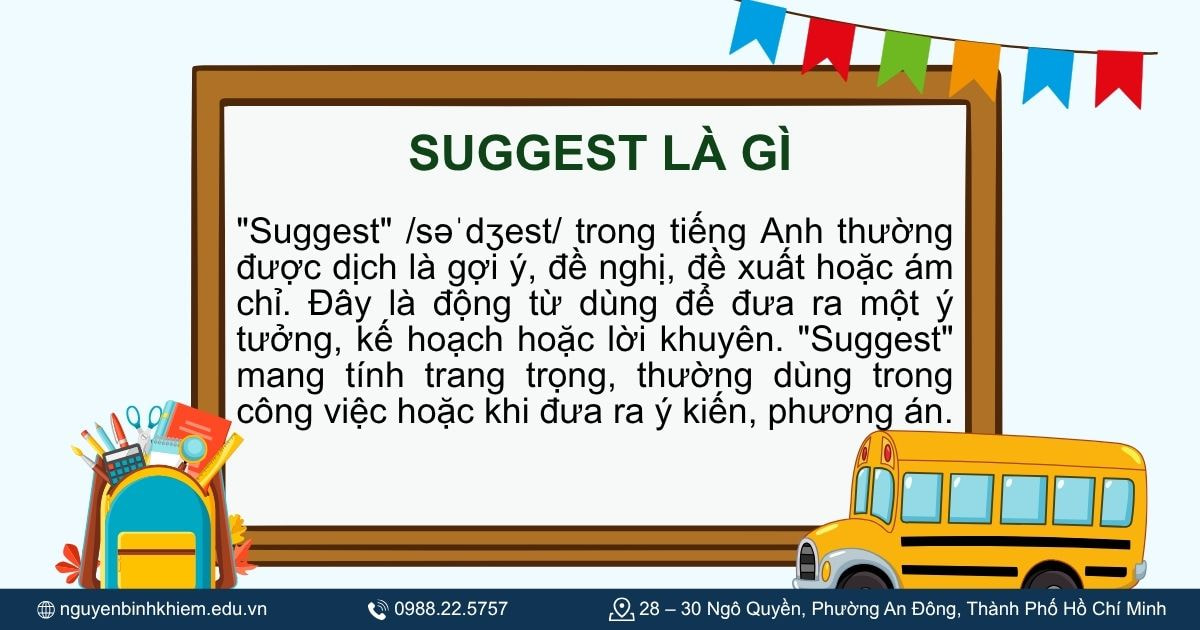 SUGGEST LÀ GÌ

"Suggest" /səˈdʒest/ trong tiếng Anh thường được dịch là gợi ý, đề nghị, đề xuất hoặc ám chỉ. Đây là động từ dùng để đưa ra một ý tưởng, kế hoạch hoặc lời khuyên. "Suggest" mang tính trang trọng, thường dùng trong công việc hoặc khi đưa ra ý kiến, phương án.

nguyenbinhkhiem.edu.vn
0988.22.5757
28 – 30 Ngô Quyền, Phường An Đông, Thành Phố Hồ Chí Minh